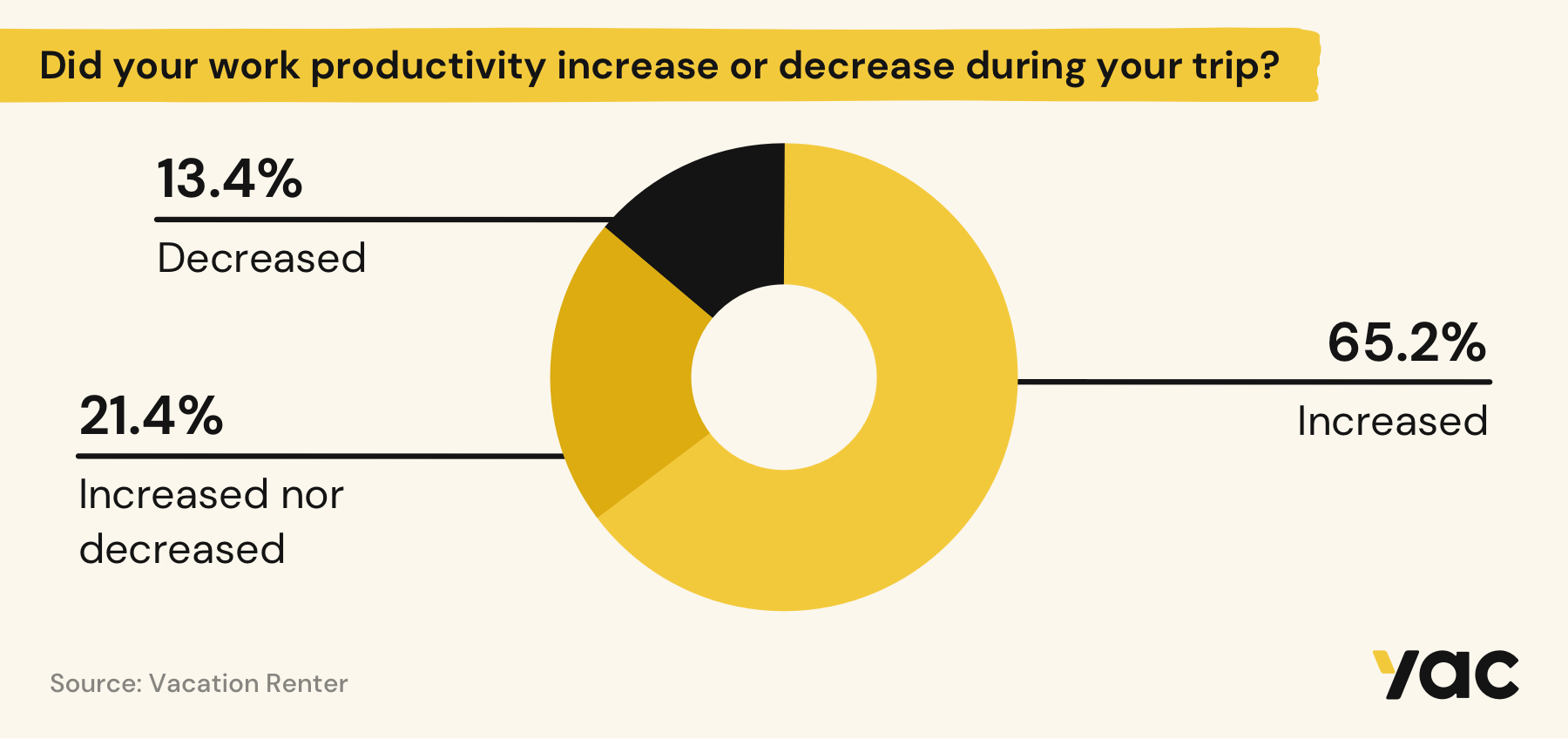 Did your work productivity increase or decrease during your trip?

13.4%

Decreased

21.4%

Increased nor decreased

65.2%

Increased

Source: Vacation Renter

yac